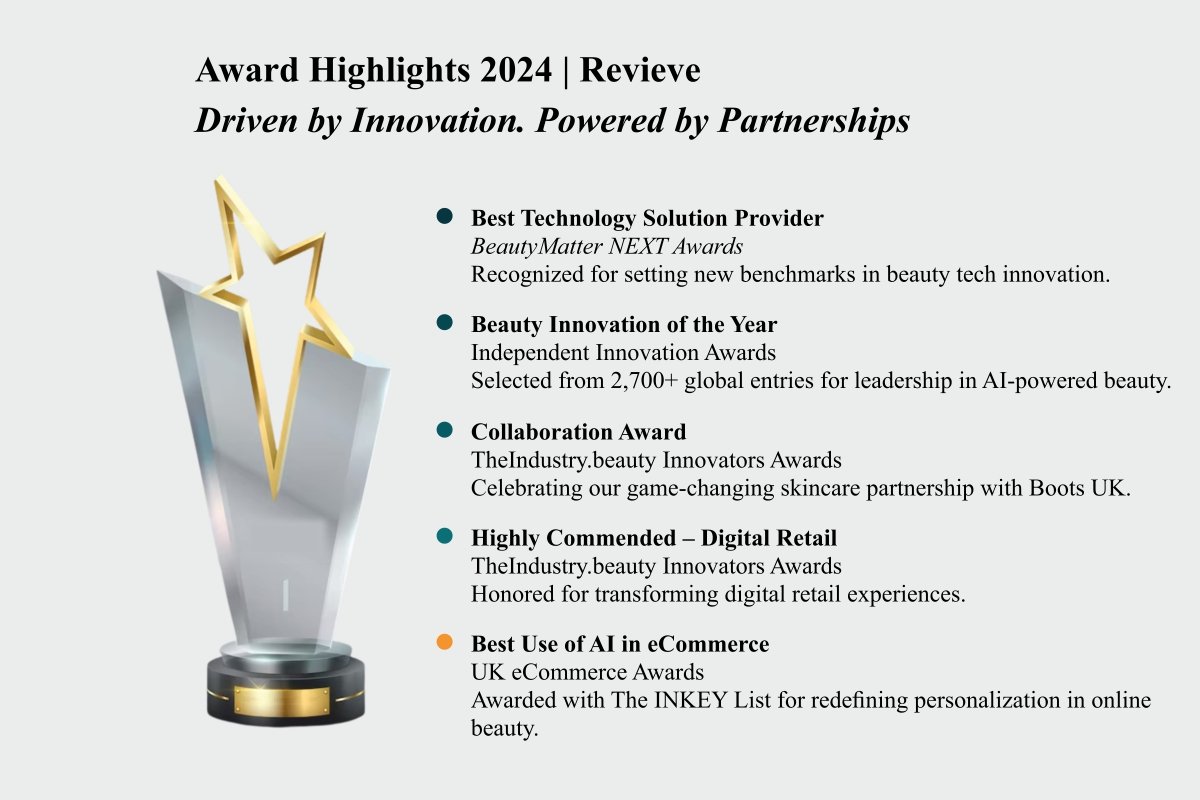 Award Highlights 2024 | Revieve
Driven by Innovation. Powered by Partnerships

Best Technology Solution Provider
BeautyMatter NEXT Awards
Recognized for setting new benchmarks in beauty tech innovation.

Beauty Innovation of the Year
Independent Innovation Awards
Selected from 2,700+ global entries for leadership in AI-powered beauty.

Collaboration Award
TheIndustry.beauty Innovators Awards
Celebrating our game-changing skincare partnership with Boots UK.

Highly Commended – Digital Retail
TheIndustry.beauty Innovators Awards
Honored for transforming digital retail experiences.

Best Use of AI in eCommerce
UK eCommerce Awards
Awarded with The INKEY List for redefining personalization in online beauty.